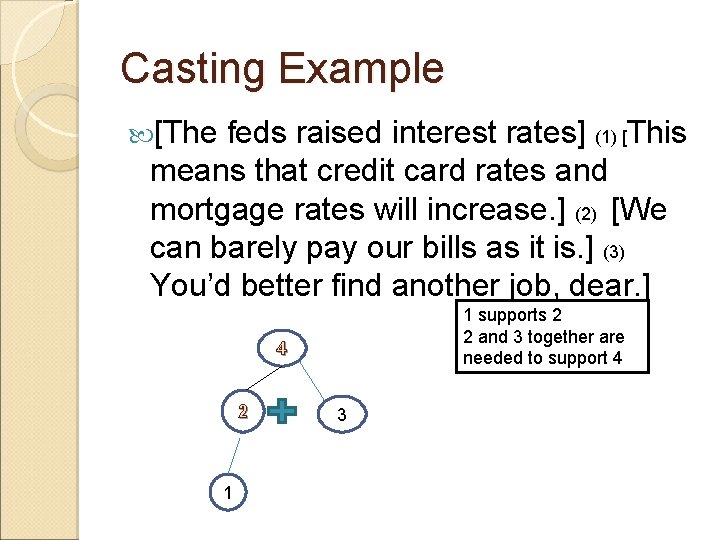 Casting Example

[The feds raised interest rates] (1) [This means that credit card rates and mortgage rates will increase.] (2) [We can barely pay our bills as it is.] (3) You'd better find another job, dear.]

1 supports 2
2 and 3 together are needed to support 4

4

2

3

1